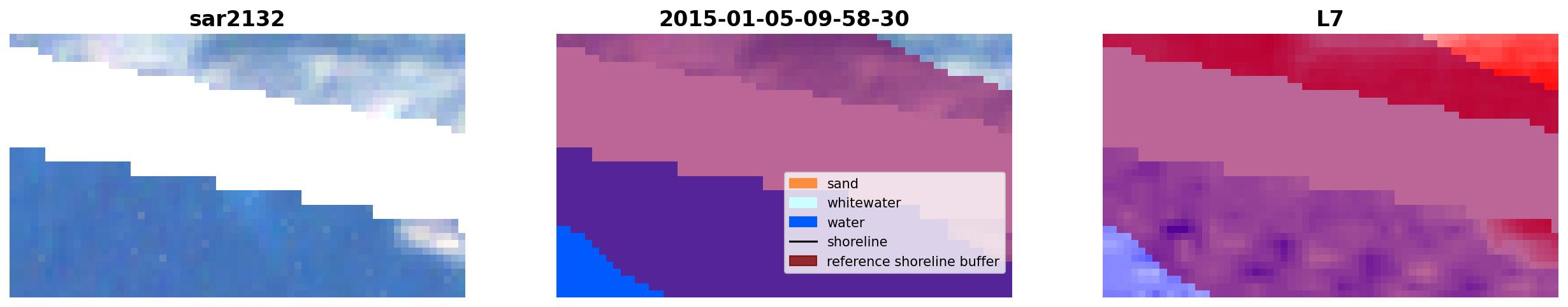 sar2132

2015-01-05-09-58-30

sand
whitewater
water
shoreline
reference shoreline buffer

L7